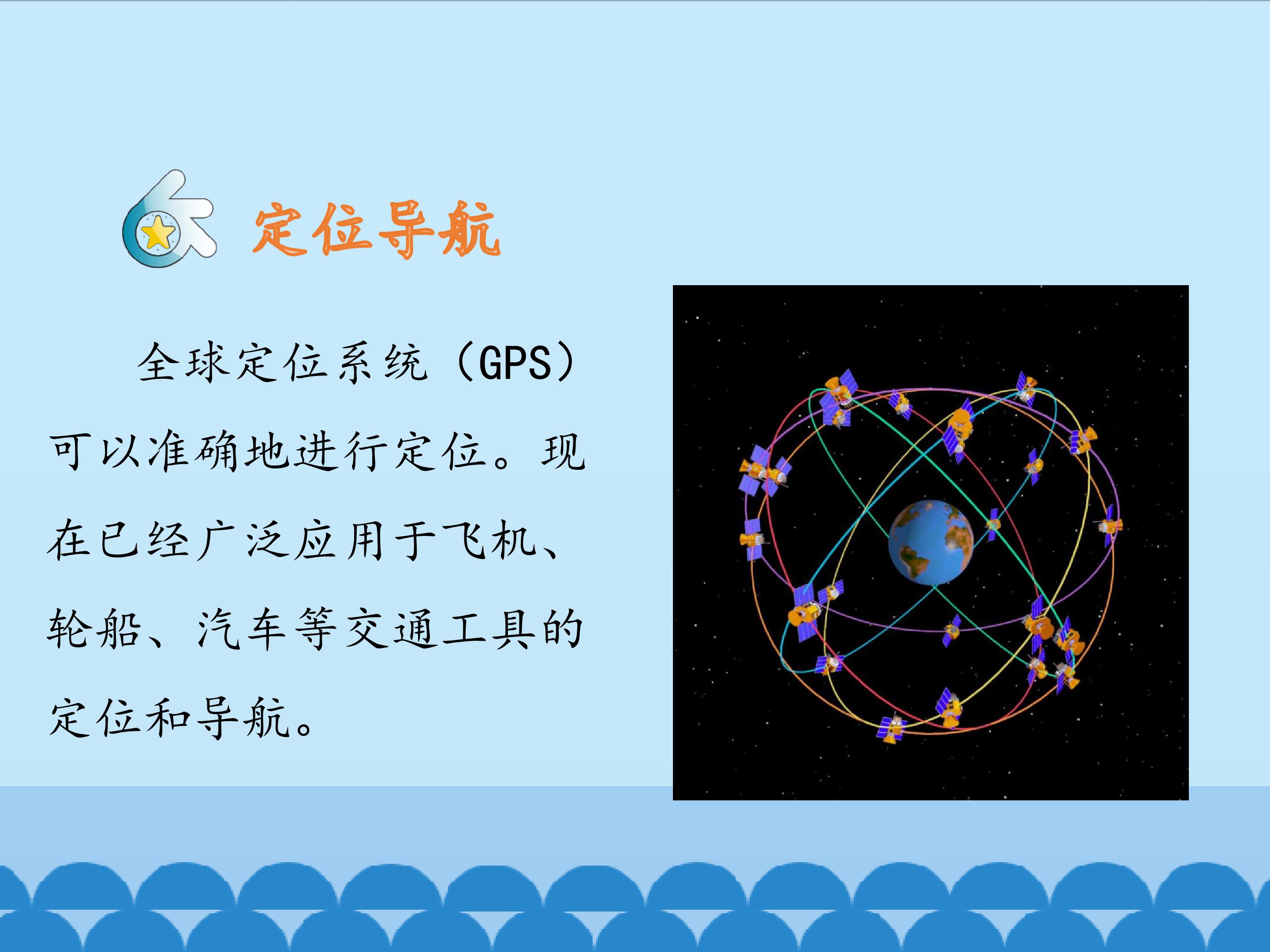 定位导航

全球定位系统（GPS）可以准确地进行定位。现在已经广泛应用于飞机、轮船、汽车等交通工具的定位和导航。